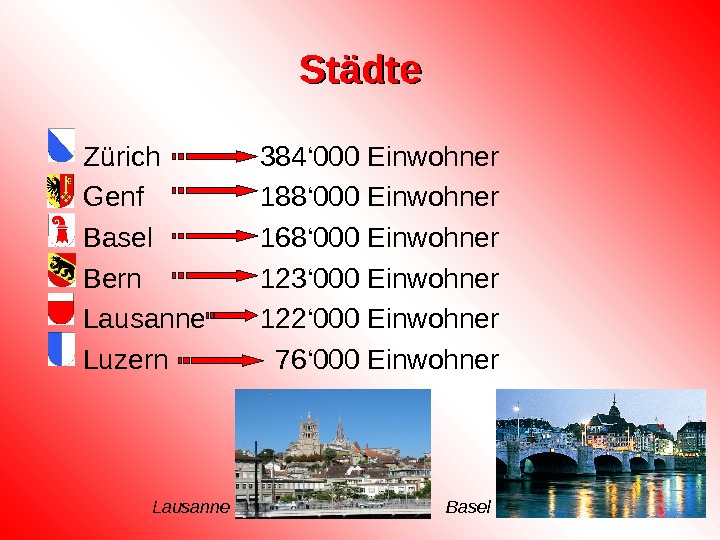 Städte

Zürich 384‘000 Einwohner
Genf 188‘000 Einwohner
Basel 168‘000 Einwohner
Bern 123‘000 Einwohner
Lausanne 122‘000 Einwohner
Luzern 76‘000 Einwohner

Lausanne

Basel